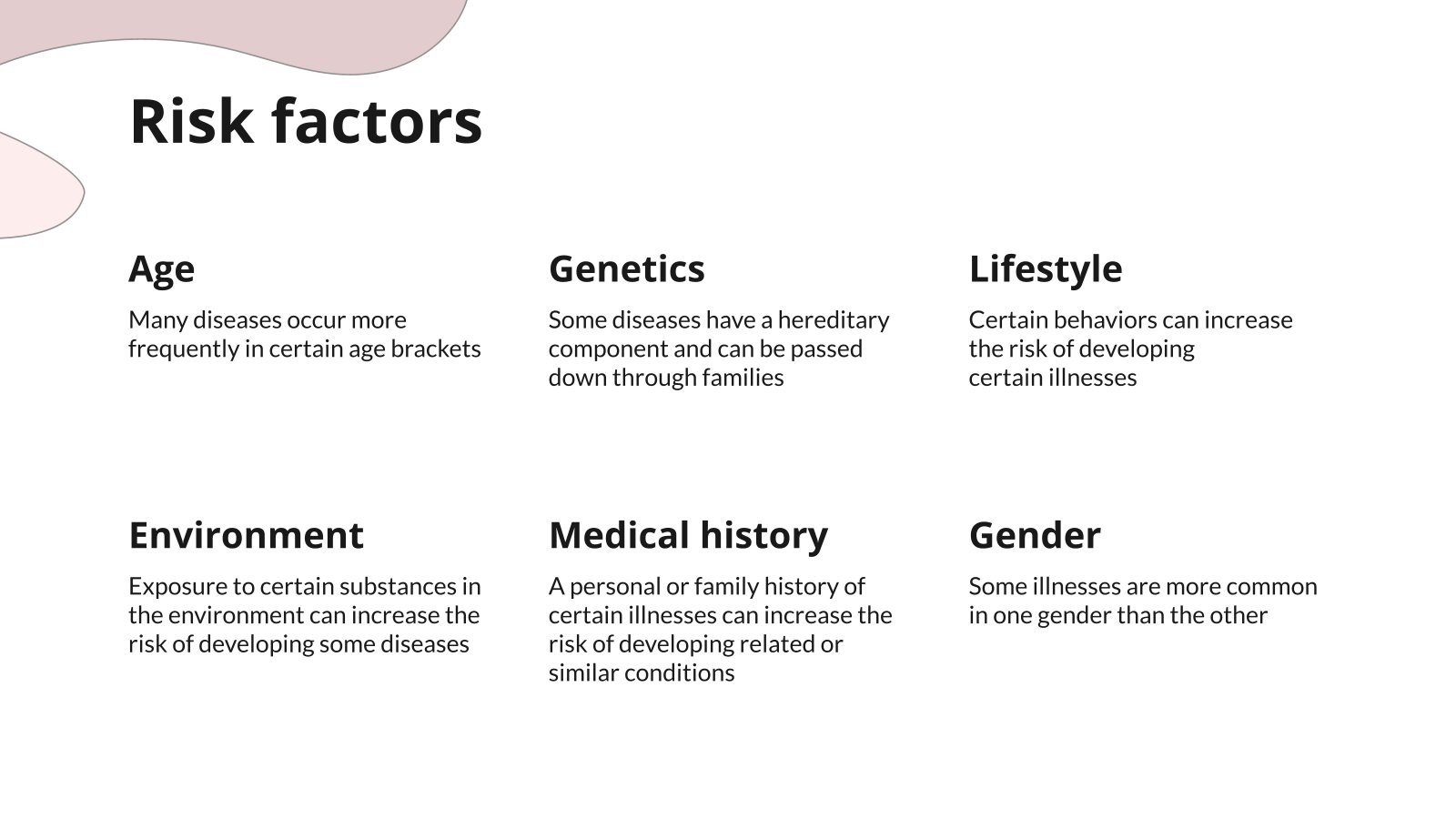 Risk factors

Age

Many diseases occur more frequently in certain age brackets

Genetics

Some diseases have a hereditary component and can be passed down through families

Lifestyle

Certain behaviors can increase the risk of developing certain illnesses

Environment

Exposure to certain substances in the environment can increase the risk of developing some diseases

Medical history

A personal or family history of certain illnesses can increase the risk of developing related or similar conditions

Gender

Some illnesses are more common in one gender than the other